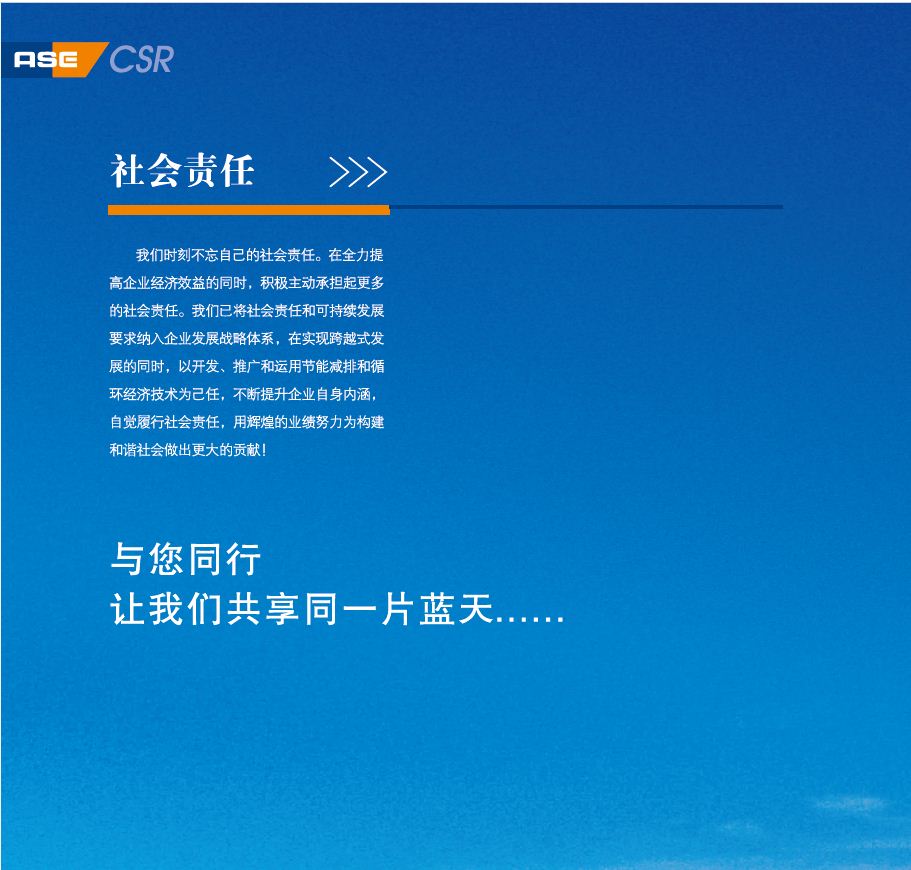 ASE CSR

社会责任 >>>

我们时刻不忘自己的社会责任。在全力提高企业经济效益的同时，积极主动承担起更多的社会责任。我们已将社会责任和可持续发展要求纳入企业发展战略体系，在实现跨越式发展的同时，以开发、推广和运用节能减排和循环经济技术为己任，不断提升企业自身内涵，自觉履行社会责任，用辉煌的业绩努力为构建和谐社会做出更大的贡献！

与您同行
让我们共享同一片蓝天……